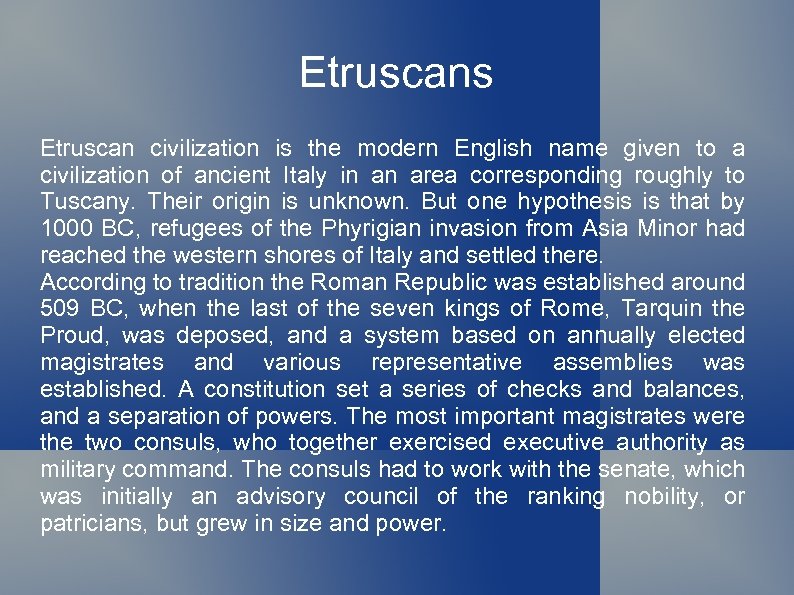 Etruscans

Etruscan civilization is the modern English name given to a civilization of ancient Italy in an area corresponding roughly to Tuscany. Their origin is unknown. But one hypothesis is that by 1000 BC, refugees of the Phyrigian invasion from Asia Minor had reached the western shores of Italy and settled there.
According to tradition the Roman Republic was established around 509 BC, when the last of the seven kings of Rome, Tarquin the Proud, was deposed, and a system based on annually elected magistrates and various representative assemblies was established. A constitution set a series of checks and balances, and a separation of powers. The most important magistrates were the two consuls, who together exercised executive authority as military command. The consuls had to work with the senate, which was initially an advisory council of the ranking nobility, or patricians, but grew in size and power.